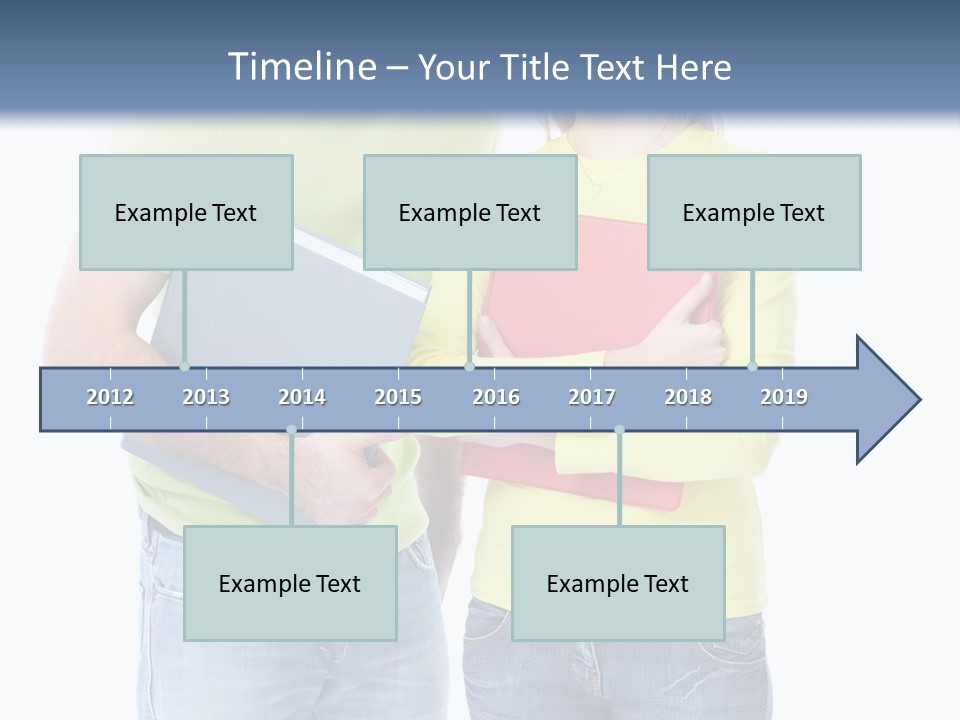 Timeline – Your Title Text Here

Example Text

Example Text

Example Text

2012 2013 2014 2015 2016 2017 2018 2019

Example Text

Example Text